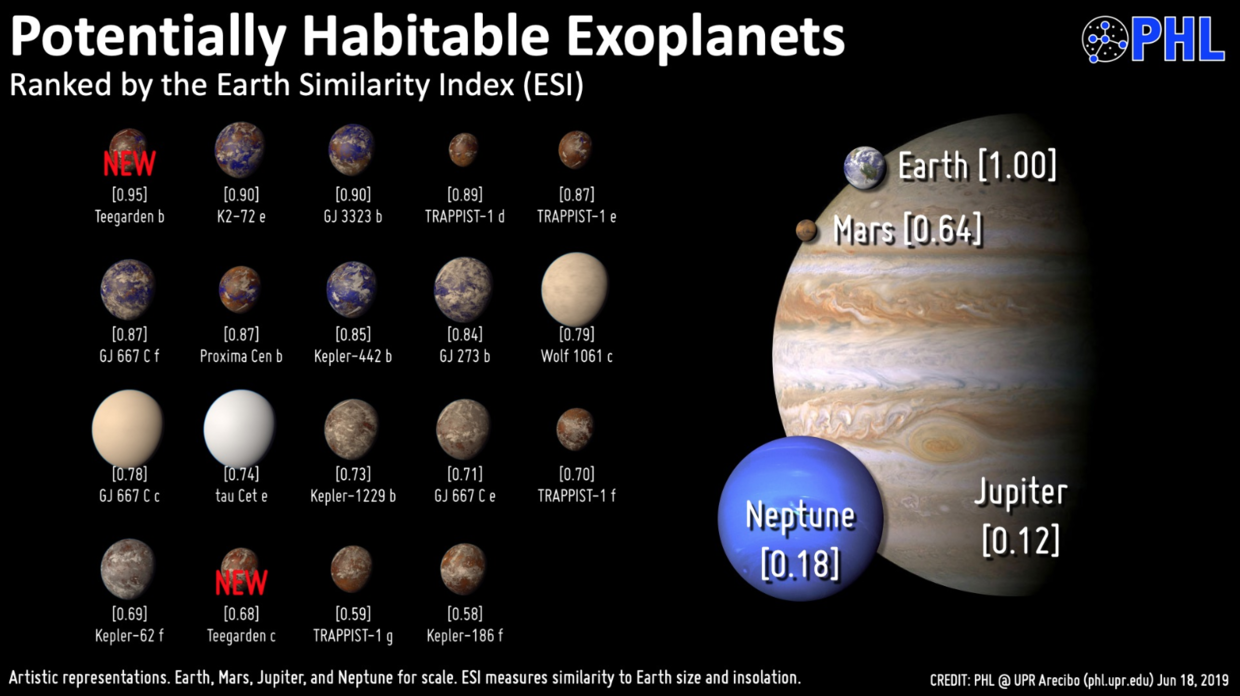 Potentially Habitable Exoplanets
Ranked by the Earth Similarity Index (ESI)

PHL

NEW
[0.95]
Teegarden b

[0.90]
K2-72 e

[0.90]
GJ 3323 b

[0.89]
TRAPPIST-1 d

[0.87]
TRAPPIST-1 e

[0.87]
GJ 667 C f

[0.87]
Proxima Cen b

[0.85]
Kepler-442 b

[0.84]
GJ 273 b

[0.79]
Wolf 1061 c

[0.78]
GJ 667 C c

[0.74]
tau Cet e

[0.73]
Kepler-1229 b

[0.71]
GJ 667 C e

[0.70]
TRAPPIST-1 f

[0.69]
Kepler-62 f

NEW
[0.68]
Teegarden c

[0.59]
TRAPPIST-1 g

[0.58]
Kepler-186 f

Earth [1.00]
Mars [0.64]
Neptune [0.18]
Jupiter [0.12]

Artistic representations. Earth, Mars, Jupiter, and Neptune for scale. ESI measures similarity to Earth size and insolation.

CREDIT: PHL @ UPR Arecibo (phl.upr.edu) Jun 18, 2019